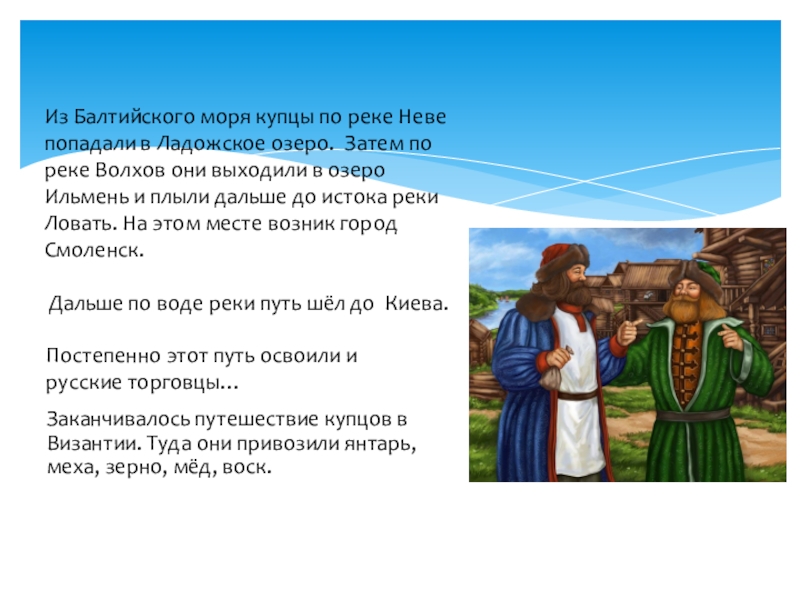 Из Балтийского моря купцы по реке Неве попадали в Ладожское озеро. Затем по реке Волхов они выходили в озеро Ильмень и плыли дальше до истока реки Ловать. На этом месте возник город Смоленск.

Дальше по воде реки путь шёл до Киева.

Постепенно этот путь освоили и русские торговцы…

Заканчивалось путешествие купцов в Византии. Туда они привозили янтарь, меха, зерно, мёд, воск.